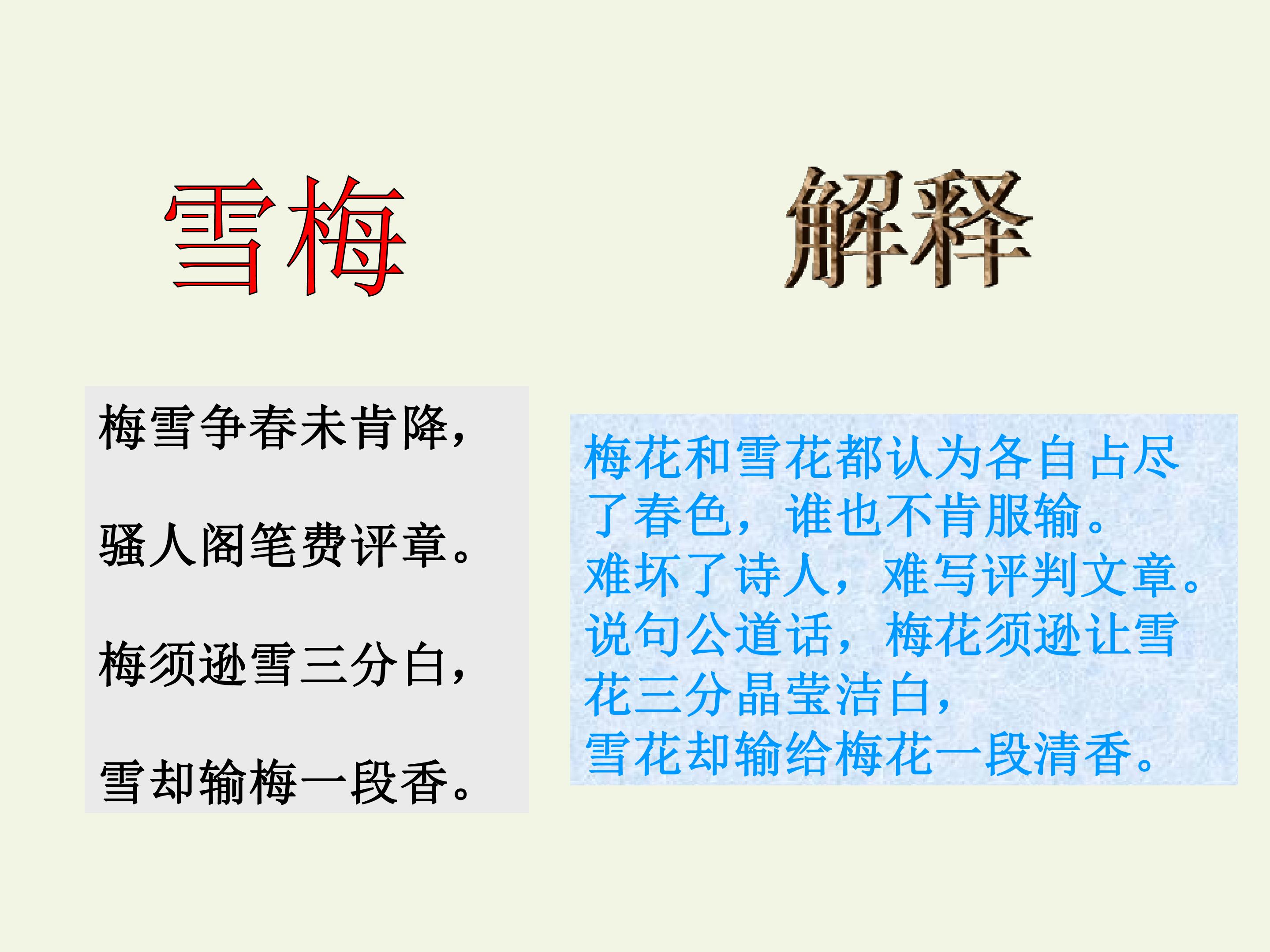 雪梅

梅雪争春未肯降，

骚人阁笔费评章。

梅须逊雪三分白，

雪却输梅一段香。

解释

梅花和雪花都认为各自占尽了春色，谁也不肯服输。
难坏了诗人，难写评判文章。
说句公道话，梅花须逊让雪花三分晶莹洁白，
雪花却输给梅花一段清香。